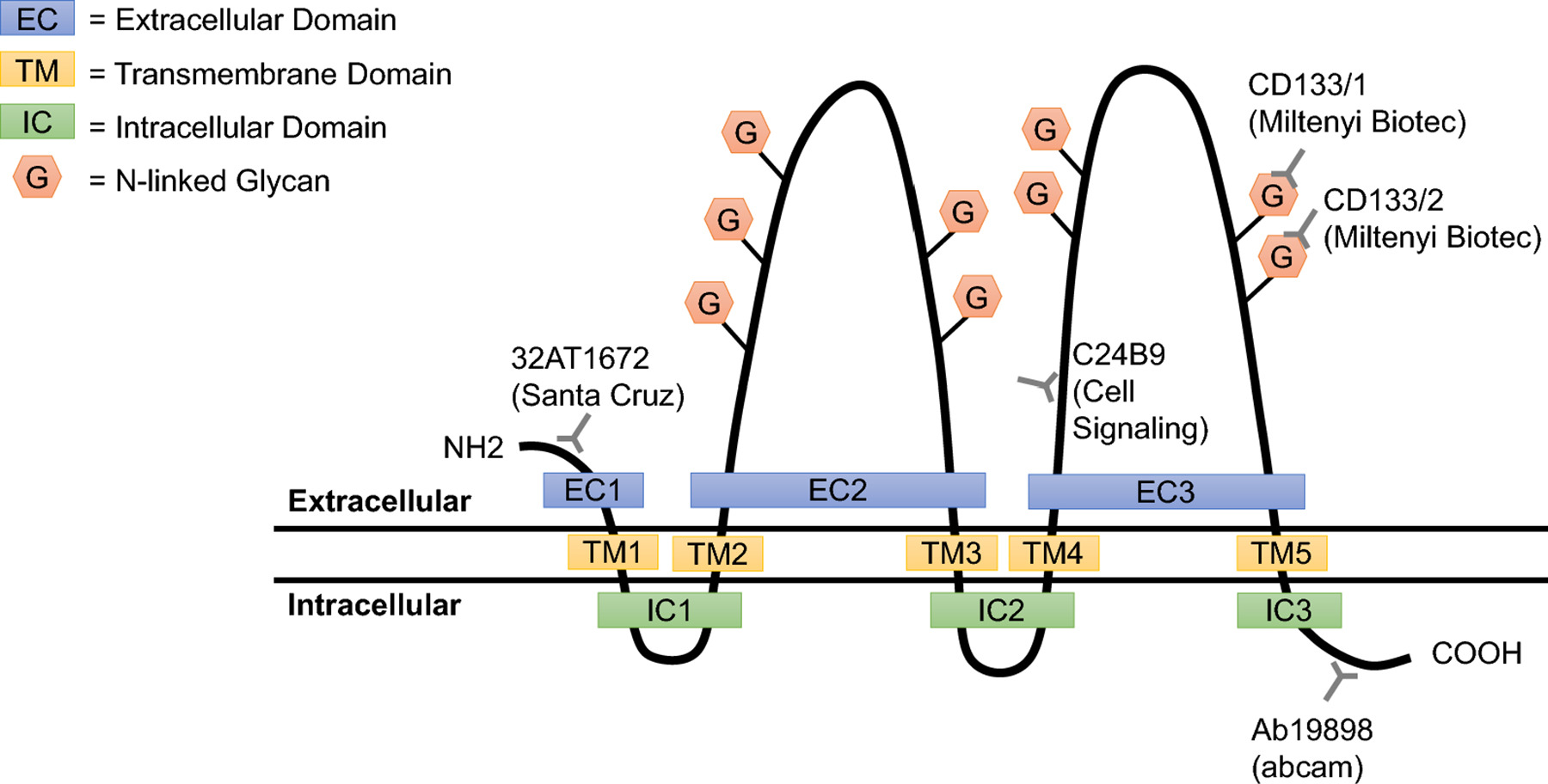 EC = Extracellular Domain
TM = Transmembrane Domain
IC = Intracellular Domain
G = N-linked Glycan

G
G
G
G
G
G
G
G
G

CD133/1 (Miltenyi Biotec)
CD133/2 (Miltenyi Biotec)

32AT1672 (Santa Cruz)

C24B9 (Cell Signaling)

NH2

Extracellular

EC1
EC2
EC3

TM1
TM2
TM3
TM4
TM5

Intracellular

IC1
IC2
IC3

COOH

Ab19898 (abcam)